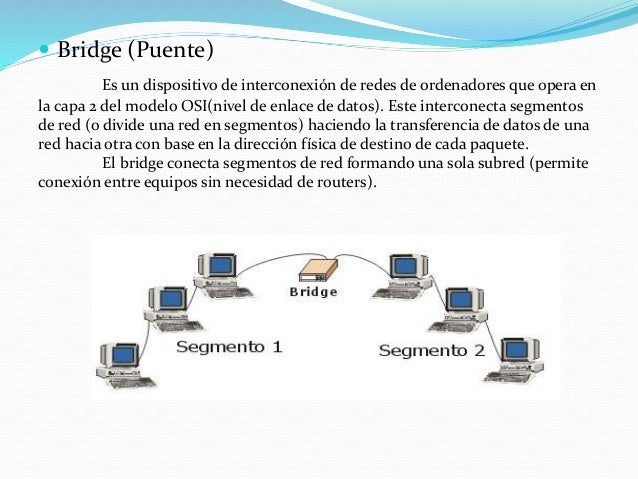 Bridge (Puente)

Es un dispositivo de interconexión de redes de ordenadores que opera en la capa 2 del modelo OSI(nivel de enlace de datos). Este interconecta segmentos de red (o divide una red en segmentos) haciendo la transferencia de datos de una red hacia otra con base en la dirección física de destino de cada paquete.

El bridge conecta segmentos de red formando una sola subred (permite conexión entre equipos sin necesidad de routers).

Bridge

Segmento 1

Segmento 2